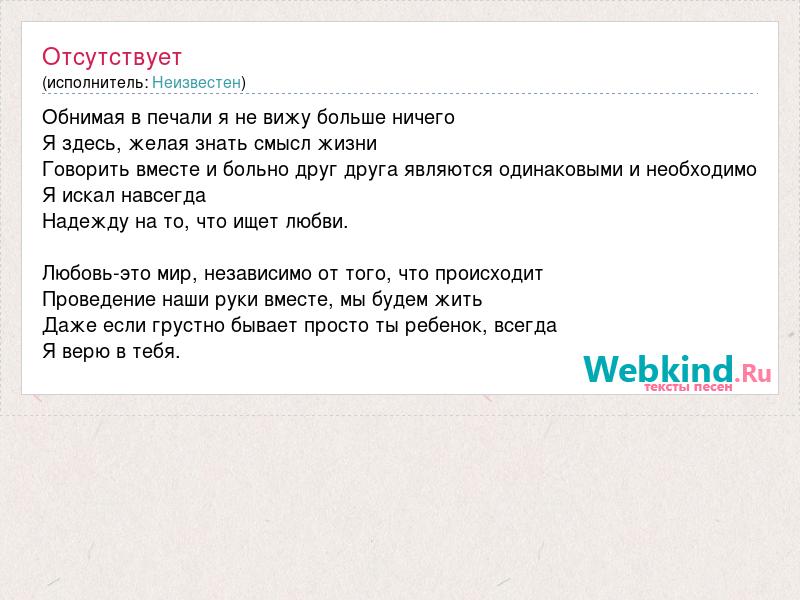 Отсутствует
(исполнитель: Неизвестен)

Обнимая в печали я не вижу больше ничего
Я здесь, желая знать смысл жизни
Говорить вместе и больно друг друга являются одинаковыми и необходимо
Я искал навсегда
Надежду на то, что ищет любви.

Любовь-это мир, независимо от того, что происходит
Проведение наши руки вместе, мы будем жить
Даже если грустно бывает просто ты ребенок, всегда
Я верю в тебя.

Webkind.Ru
тексты песен